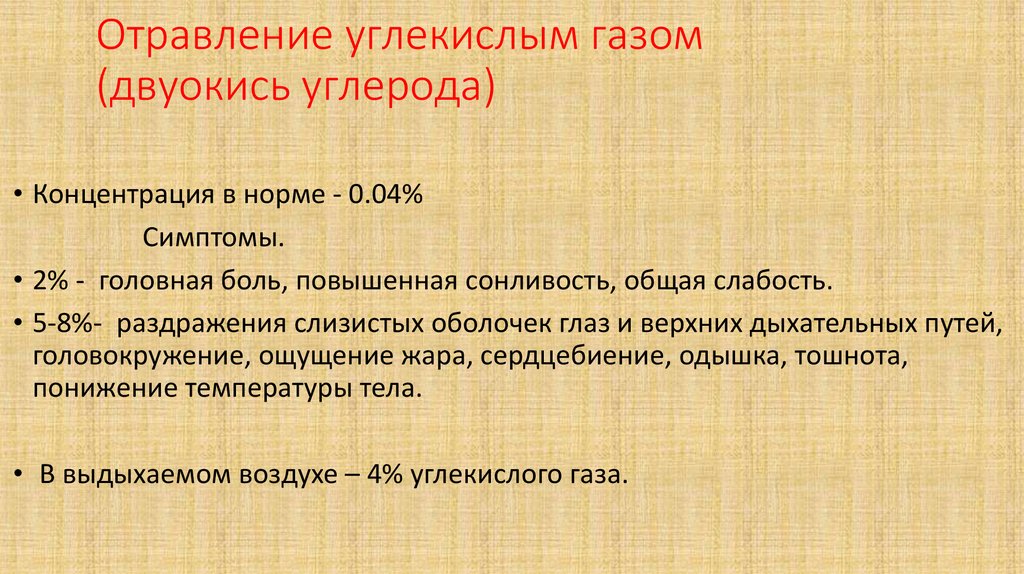 Отравление углекислым газом (двуокись углерода)

• Концентрация в норме - 0.04%

Симптомы.

• 2% - головная боль, повышенная сонливость, общая слабость.

• 5-8%- раздражения слизистых оболочек глаз и верхних дыхательных путей, головокружение, ощущение жара, сердцебиение, одышка, тошнота, понижение температуры тела.

• В выдыхаемом воздухе – 4% углекислого газа.